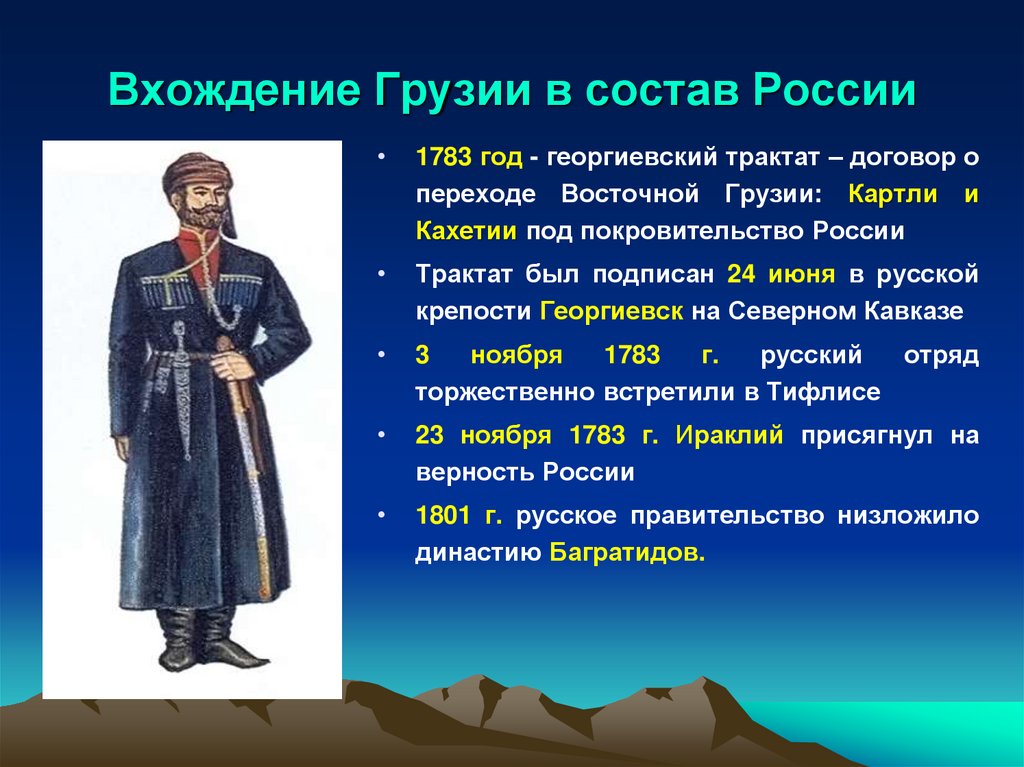 Вхождение Грузии в состав России

• 1783 год - георгиевский трактат – договор о переходе Восточной Грузии: Картли и Кахетии под покровительство России

• Трактат был подписан 24 июня в русской крепости Георгиевск на Северном Кавказе

• 3 ноября 1783 г. русский отряд торжественно встретили в Тифлисе

• 23 ноября 1783 г. Ираклий присягнул на верность России

• 1801 г. русское правительство низложило династию Багратидов.